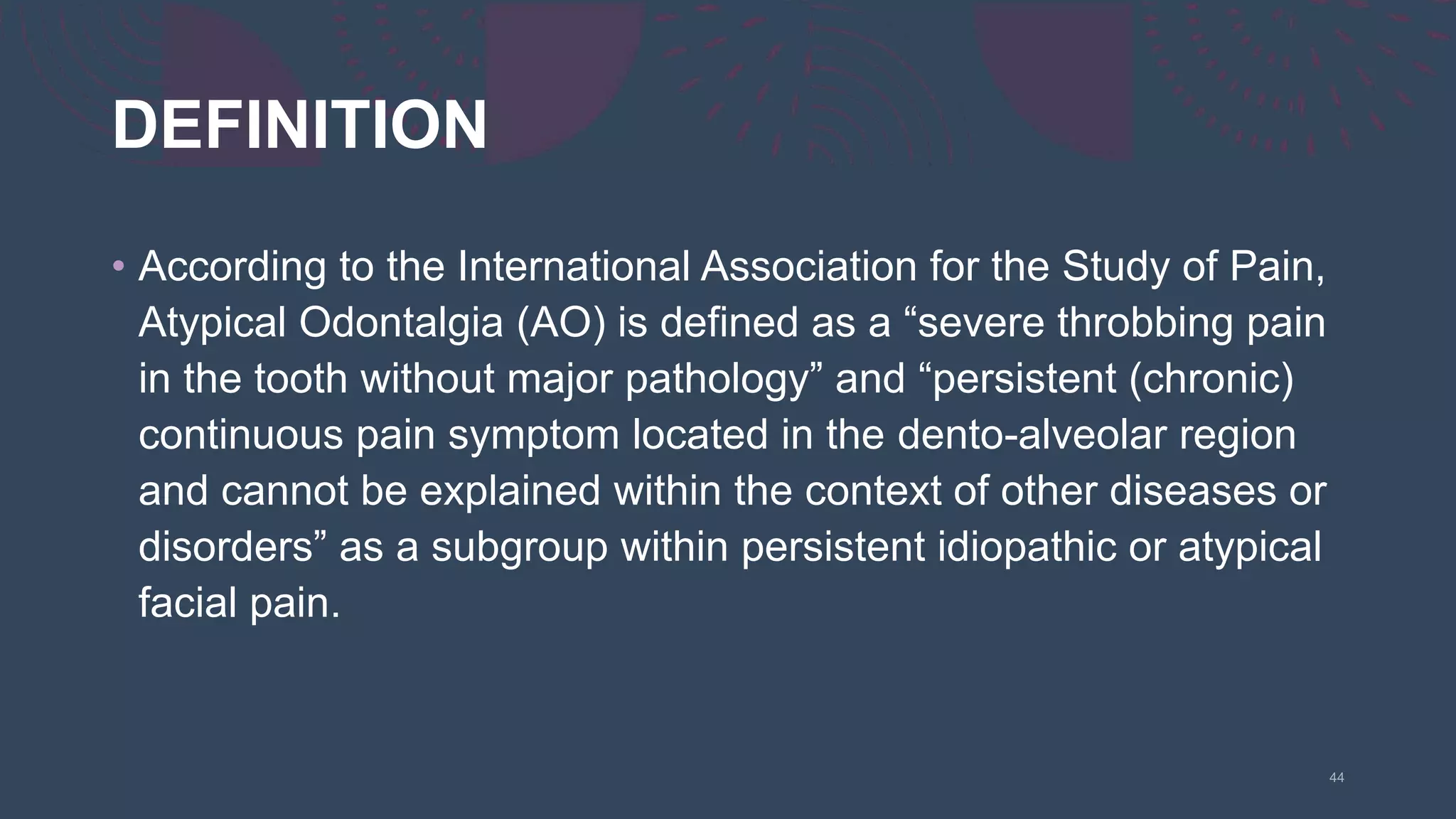 DEFINITION

• According to the International Association for the Study of Pain, Atypical Odontalgia (AO) is defined as a “severe throbbing pain in the tooth without major pathology” and “persistent (chronic) continuous pain symptom located in the dento-alveolar region and cannot be explained within the context of other diseases or disorders” as a subgroup within persistent idiopathic or atypical facial pain.

44